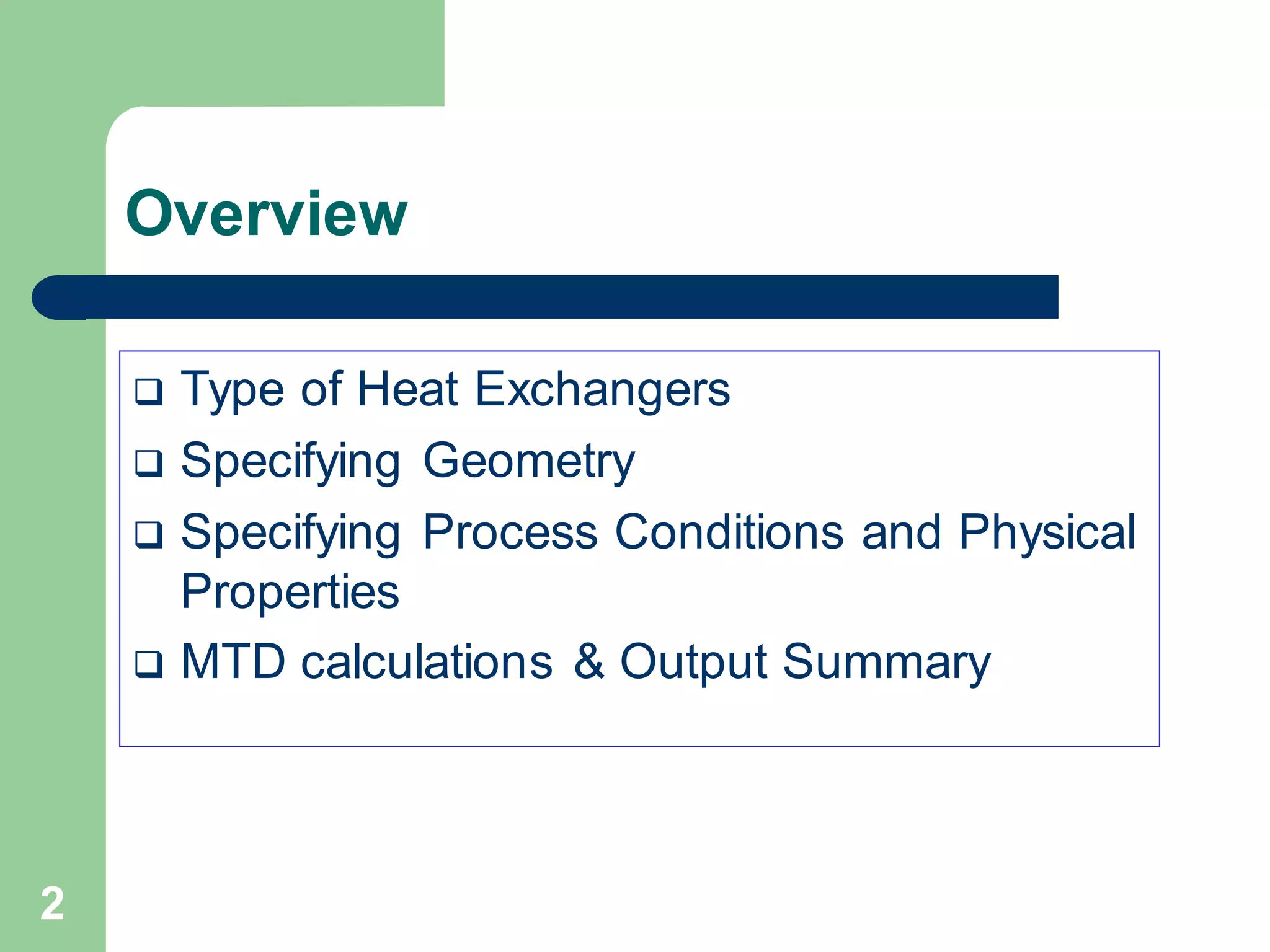 Overview

❑ Type of Heat Exchangers
❑ Specifying Geometry
❑ Specifying Process Conditions and Physical Properties
❑ MTD calculations & Output Summary

2